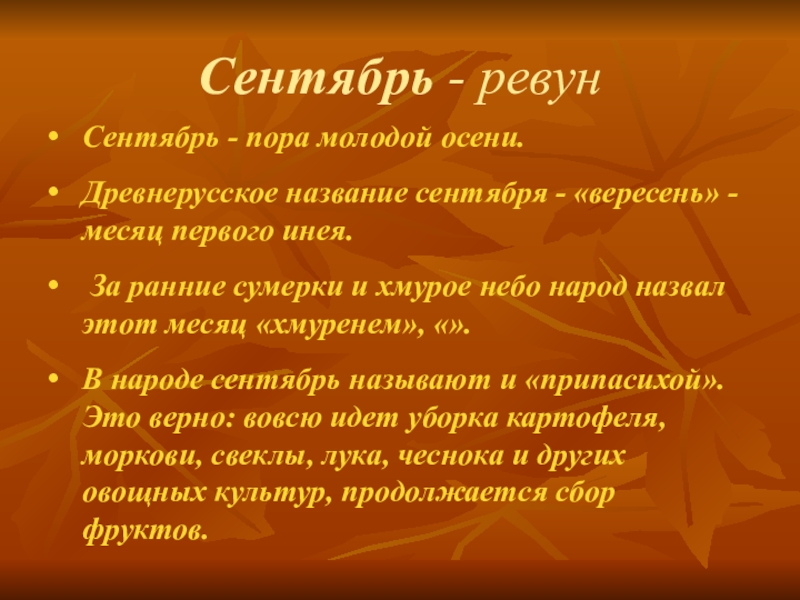 Сентябрь - ревун

• Сентябрь - пора молодой осени.

• Древнерусское название сентября - «вересень» - месяц первого инея.

• За ранние сумерки и хмурое небо народ назвал этот месяц «хмуренем», «».

• В народе сентябрь называют и «припасихой». Это верно: вовсю идет уборка картофеля, моркови, свеклы, лука, чеснока и других овощных культур, продолжается сбор фруктов.